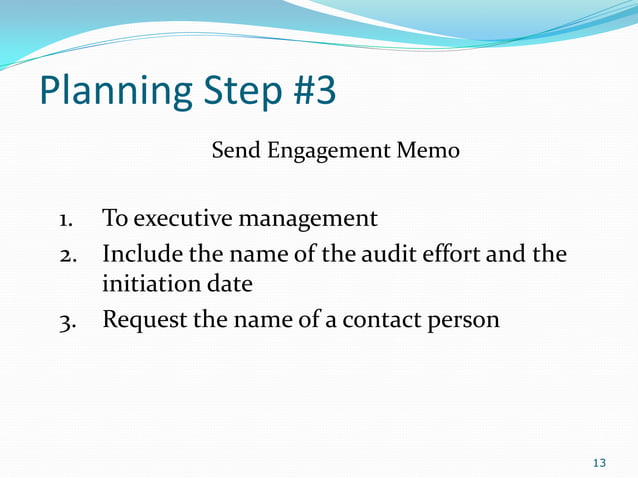 Planning Step #3

Send Engagement Memo

1. To executive management
2. Include the name of the audit effort and the initiation date
3. Request the name of a contact person

13